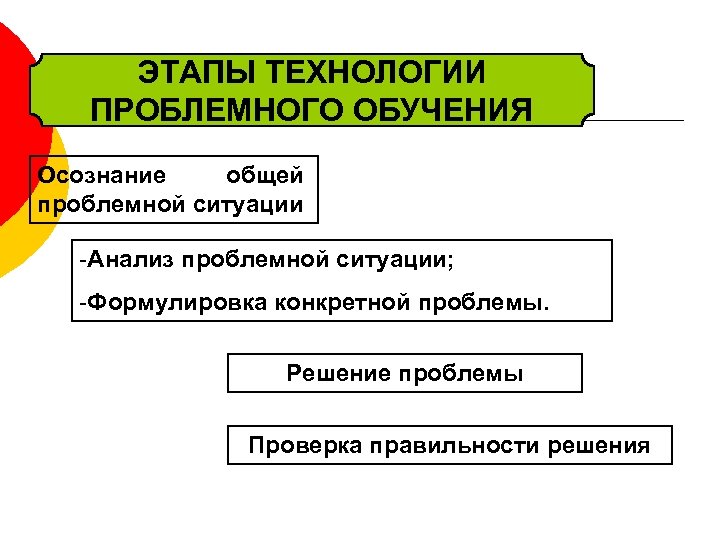 ЭТАПЫ ТЕХНОЛОГИИ ПРОБЛЕМНОГО ОБУЧЕНИЯ

Осознание общей проблемной ситуации

-Анализ проблемной ситуации;

-Формулировка конкретной проблемы.

Решение проблемы

Проверка правильности решения